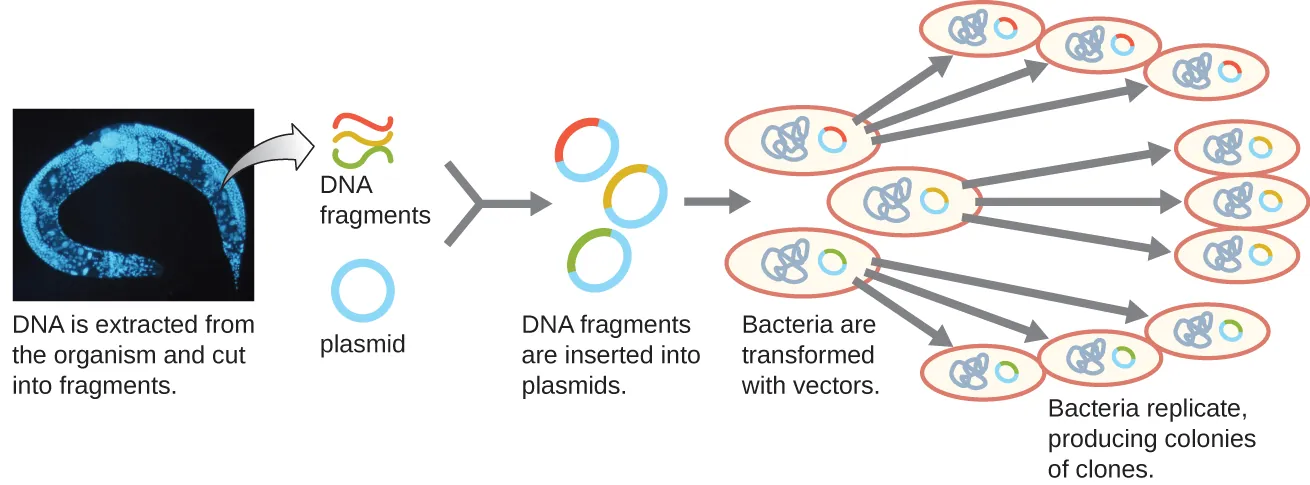 DNA is extracted from the organism and cut into fragments.

DNA fragments

plasmid

DNA fragments are inserted into plasmids.

Bacteria are transformed with vectors.

Bacteria replicate, producing colonies of clones.